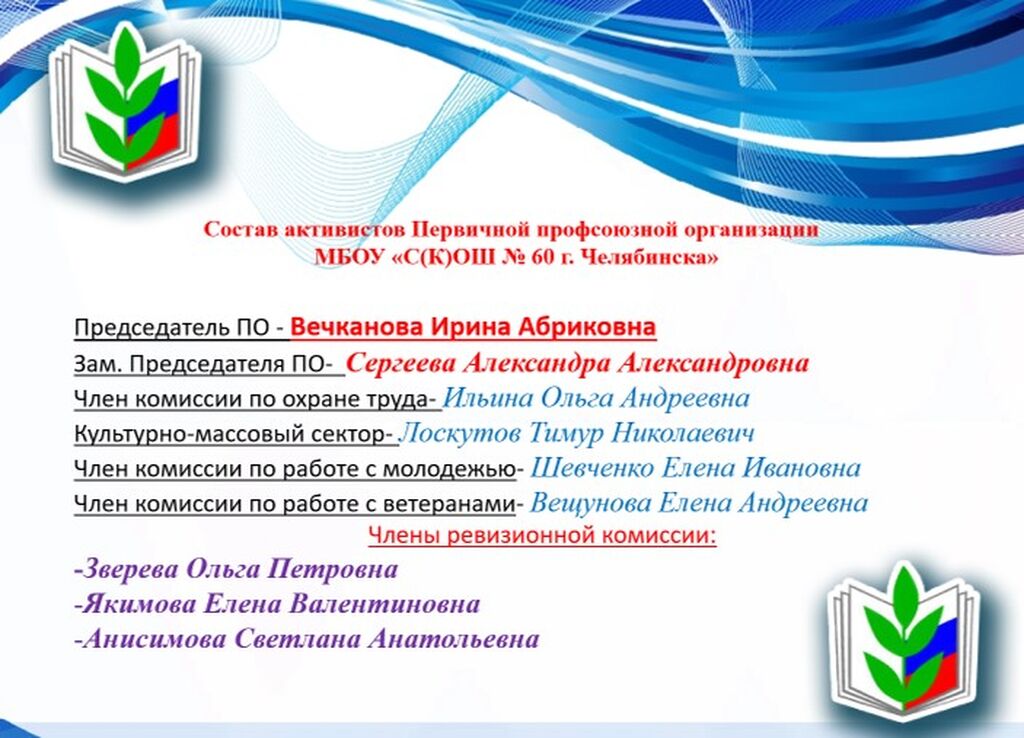 Состав активистов Первичной профсоюзной организации МБОУ «С(К)ОШ № 60 г. Челябинска»

Председатель ПО - Вечканова Ирина Абриковна
Зам. Председателя ПО- Сергеева Александра Александровна
Член комиссии по охране труда- Ильина Ольга Андреевна
Культурно-массовый сектор- Лоскутов Тимур Николаевич
Член комиссии по работе с молодежью- Шевченко Елена Ивановна
Член комиссии по работе с ветеранами- Вещунова Елена Андреевна
Члены ревизионной комиссии:
-Зверева Ольга Петровна
-Якимова Елена Валентиновна
-Анисимова Светлана Анатольевна